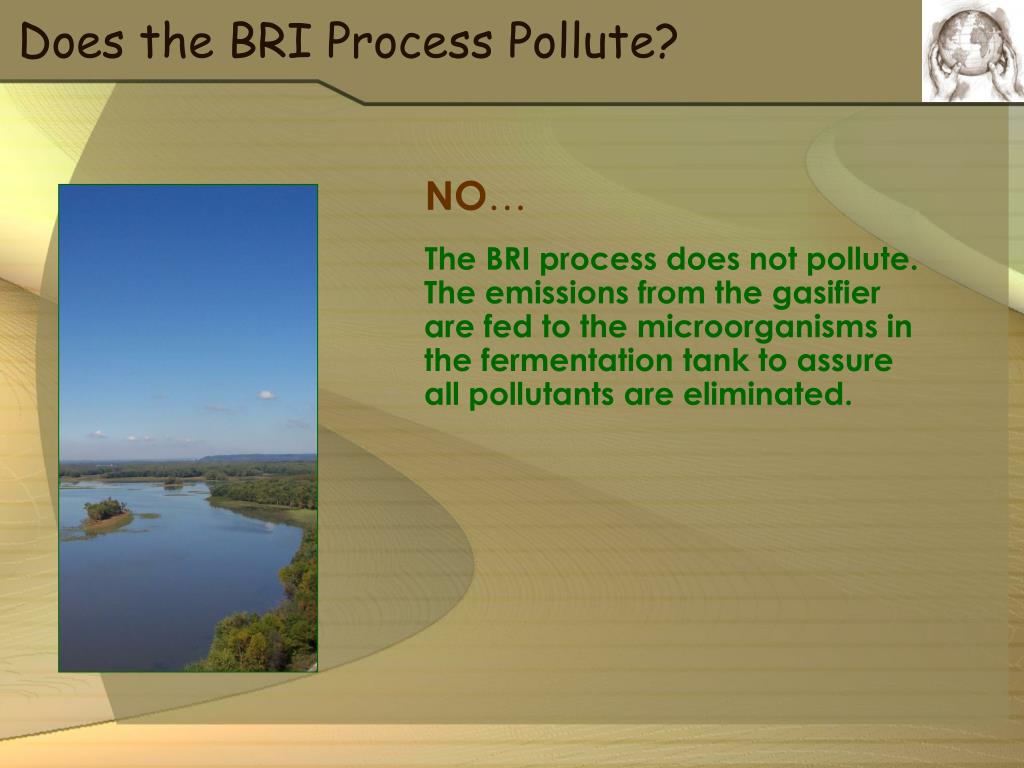 Does the BRI Process Pollute?

NO…

The BRI process does not pollute. The emissions from the gasifier are fed to the microorganisms in the fermentation tank to assure all pollutants are eliminated.